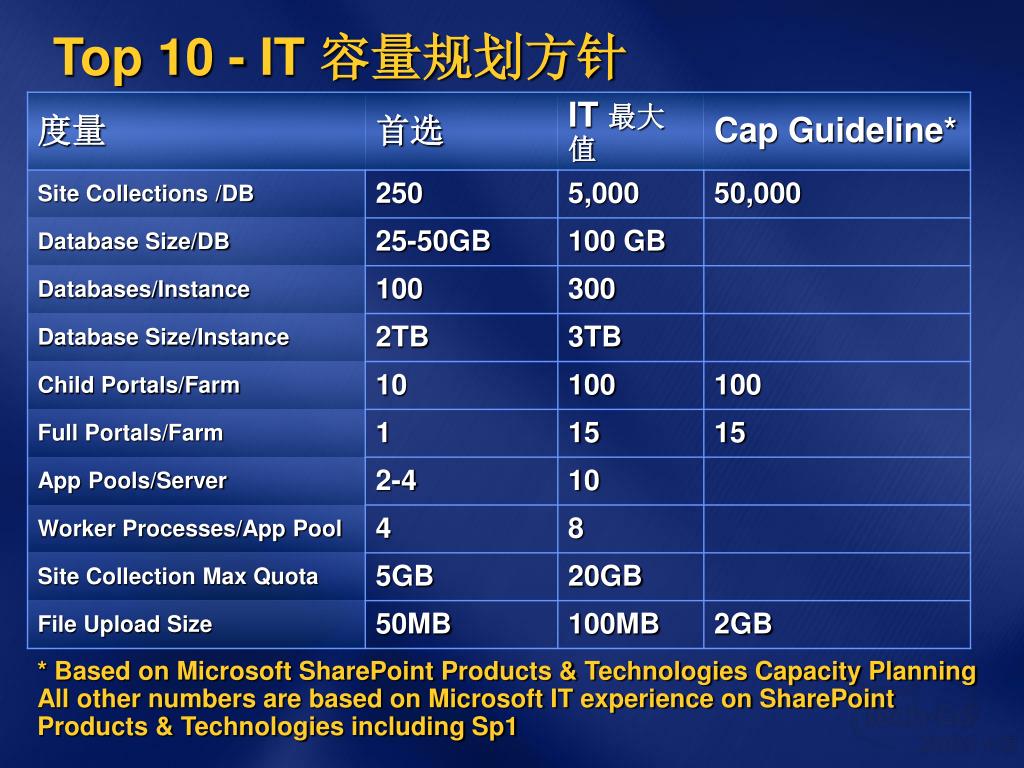 Top 10 - IT 容量规划方针

| 度量 | 首选 | IT 最大值 | Cap Guideline* |
|---|---|---|---|
| Site Collections /DB | 250 | 5,000 | 50,000 |
| Database Size/DB | 25-50GB | 100 GB | |
| Databases/Instance | 100 | 300 | |
| Database Size/Instance | 2TB | 3TB | |
| Child Portals/Farm | 10 | 100 | 100 |
| Full Portals/Farm | 1 | 15 | 15 |
| App Pools/Server | 2-4 | 10 | |
| Worker Processes/App Pool | 4 | 8 | |
| Site Collection Max Quota | 5GB | 20GB | |
| File Upload Size | 50MB | 100MB | 2GB |

* Based on Microsoft SharePoint Products & Technologies Capacity Planning
All other numbers are based on Microsoft IT experience on SharePoint Products & Technologies including Sp1